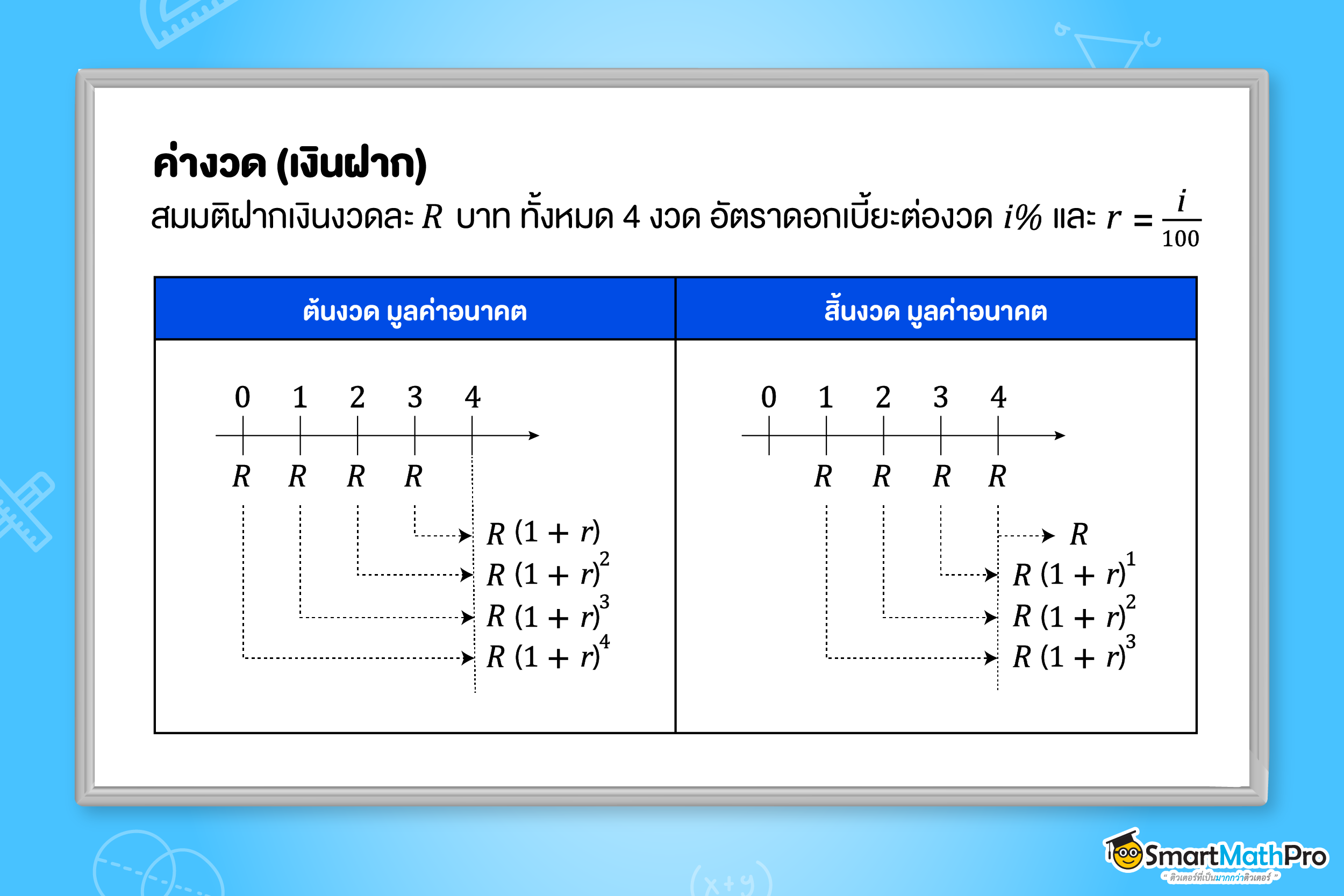 ค่างวด (เงินฝาก)

สมมติฝากเงินงวดละ $R$ บาท ทั้งหมด 4 งวด อัตราดอกเบี้ยะต่องวด $i\%$ และ $r = \frac{i}{100}$

| ต้นงวด มูลค่าอนาคต | สิ้นงวด มูลค่าอนาคต |
|---|---|
| 0 1 2 3 4<br>$R$ $R$ $R$ $R$<br>$R(1+r)$<br>$R(1+r)^2$<br>$R(1+r)^3$<br>$R(1+r)^4$ | 0 1 2 3 4<br>$R$ $R$ $R$ $R$<br>$R$<br>$R(1+r)^1$<br>$R(1+r)^2$<br>$R(1+r)^3$ |

SmartMathPro
" ติวเตอร์ที่เป็นมากกว่าติวเตอร์ "